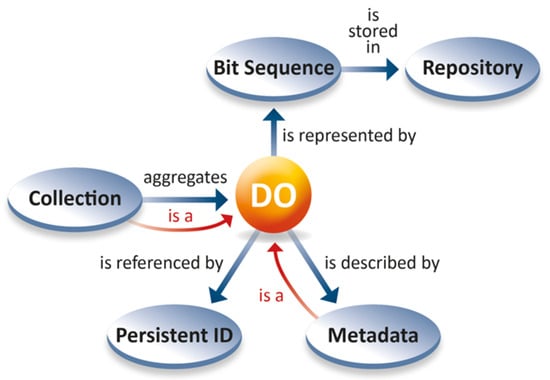 is stored in

Bit Sequence

Repository

is represented by

Collection

aggregates

is a

DO

is referenced by

is described by

is a

Persistent ID

Metadata